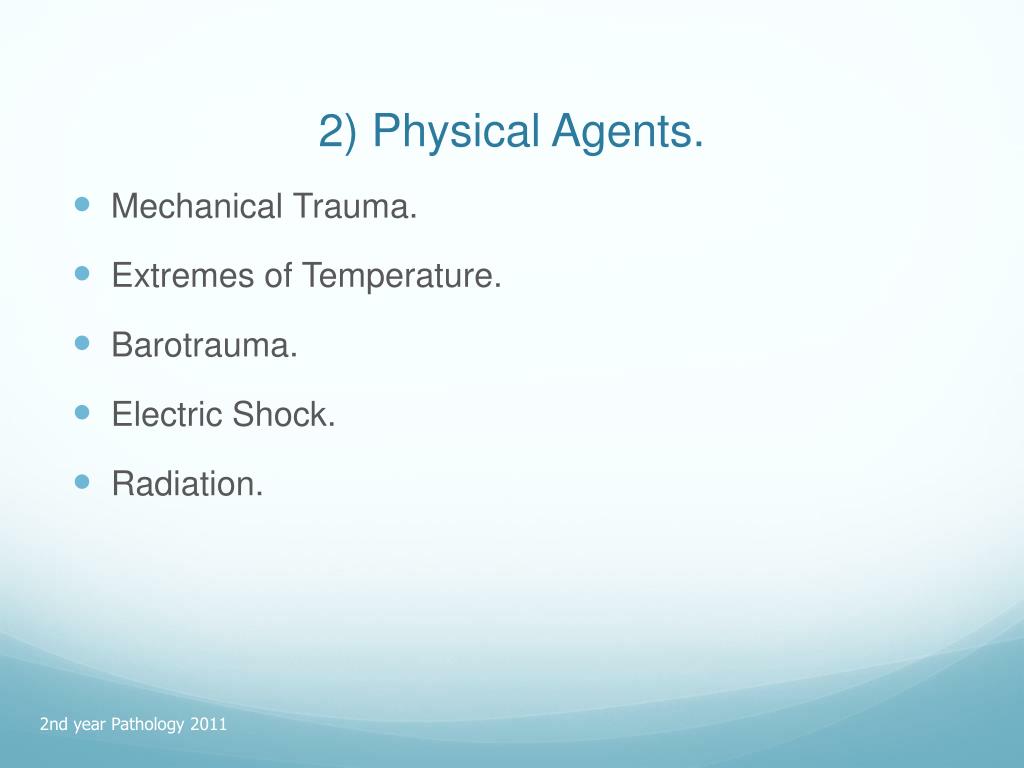 2) Physical Agents.

- Mechanical Trauma.
- Extremes of Temperature.
- Barotrauma.
- Electric Shock.
- Radiation.

2nd year Pathology 2011